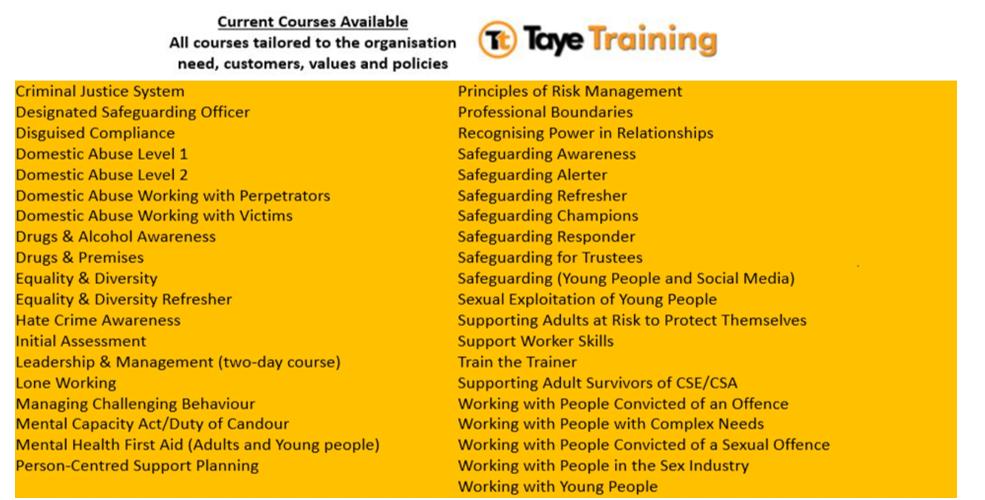 Current Courses Available
All courses tailored to the organisation need, customers, values and policies

Tt Taye Training

Criminal Justice System
Designated Safeguarding Officer
Disguised Compliance
Domestic Abuse Level 1
Domestic Abuse Level 2
Domestic Abuse Working with Perpetrators
Domestic Abuse Working with Victims
Drugs & Alcohol Awareness
Drugs & Premises
Equality & Diversity
Equality & Diversity Refresher
Hate Crime Awareness
Initial Assessment
Leadership & Management (two-day course)
Lone Working
Managing Challenging Behaviour
Mental Capacity Act/Duty of Candour
Mental Health First Aid (Adults and Young people)
Person-Centred Support Planning

Principles of Risk Management
Professional Boundaries
Recognising Power in Relationships
Safeguarding Awareness
Safeguarding Alerter
Safeguarding Refresher
Safeguarding Champions
Safeguarding Responder
Safeguarding for Trustees
Safeguarding (Young People and Social Media)
Sexual Exploitation of Young People
Supporting Adults at Risk to Protect Themselves
Support Worker Skills
Train the Trainer
Supporting Adult Survivors of CSE/CSA
Working with People Convicted of an Offence
Working with People with Complex Needs
Working with People Convicted of a Sexual Offence
Working with People in the Sex Industry
Working with Young People